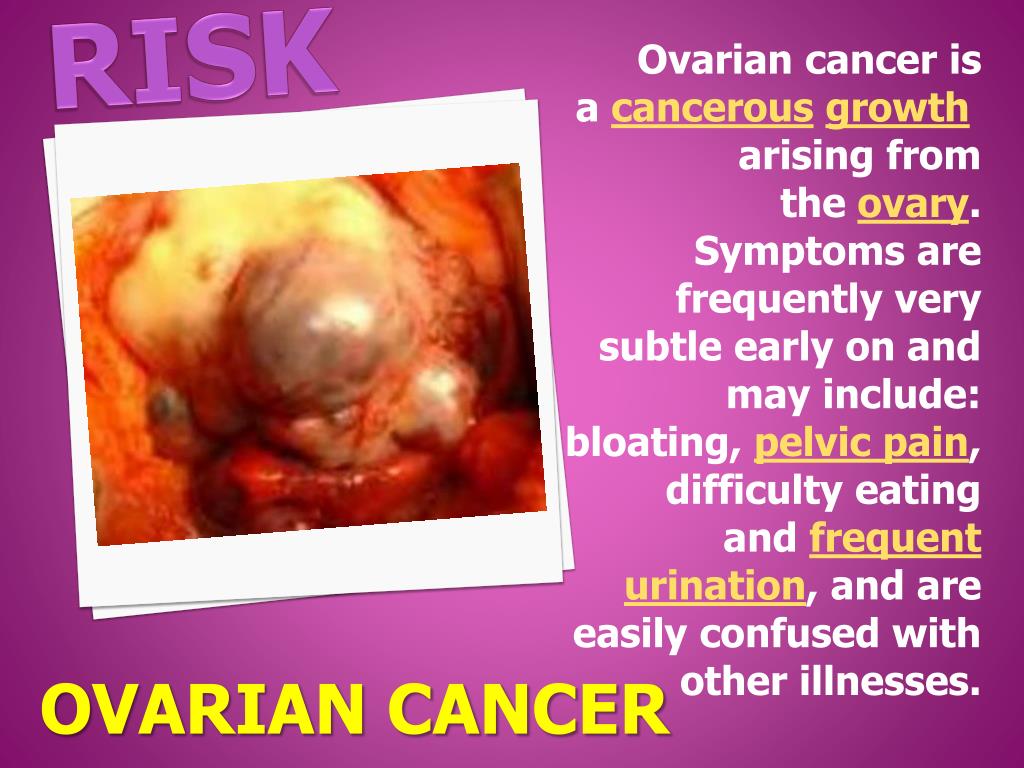 RISK

Ovarian cancer is a cancerous growth arising from the ovary. Symptoms are frequently very subtle early on and may include: bloating, pelvic pain, difficulty eating and frequent urination, and are easily confused with other illnesses.

OVARIAN CANCER